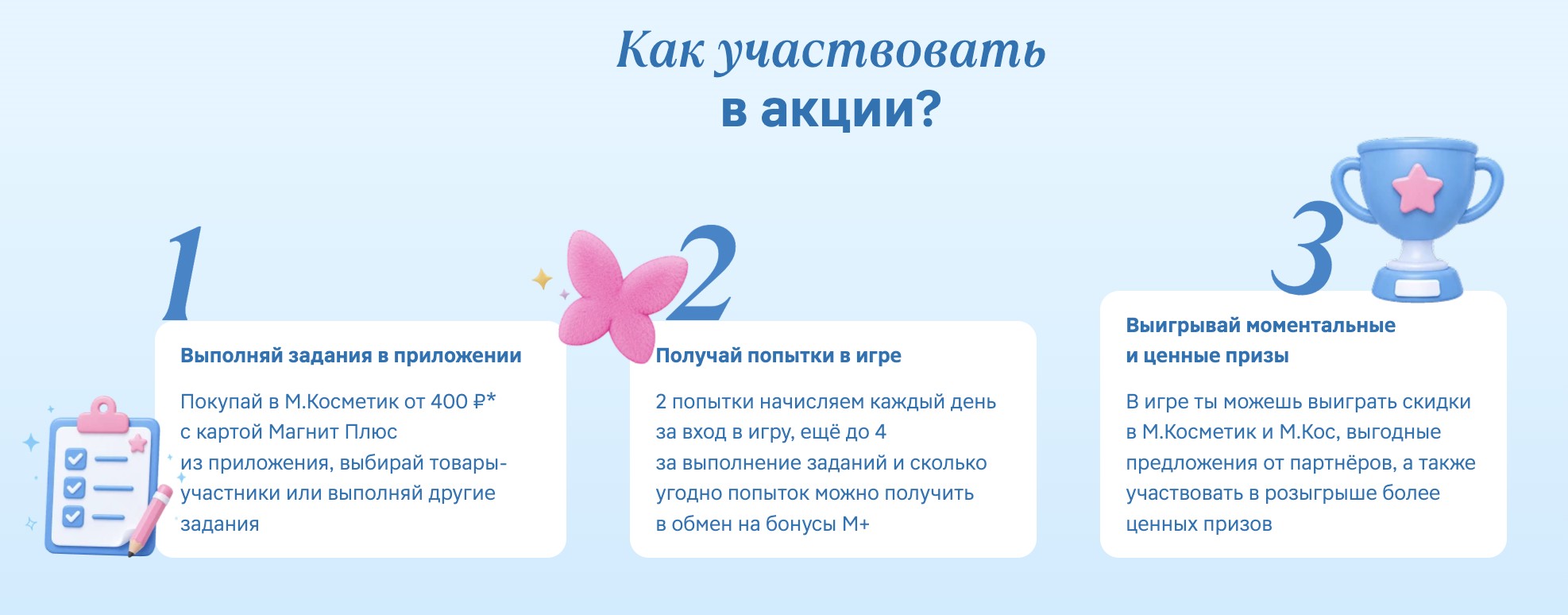 Как участвовать
в акции?

1

Выполняй задания в приложении

Покупай в М.Косметик от 400 ₽* с картой Магнит Плюс из приложения, выбирай товары-участники или выполняй другие задания

2

Получай попытки в игре

2 попытки начисляем каждый день за вход в игру, ещё до 4 за выполнение заданий и сколько угодно попыток можно получить в обмен на бонусы М+

3

Выигрывай моментальные и ценные призы

В игре ты можешь выиграть скидки в М.Косметик и М.Кос, выгодные предложения от партнёров, а также участвовать в розыгрыше более ценных призов